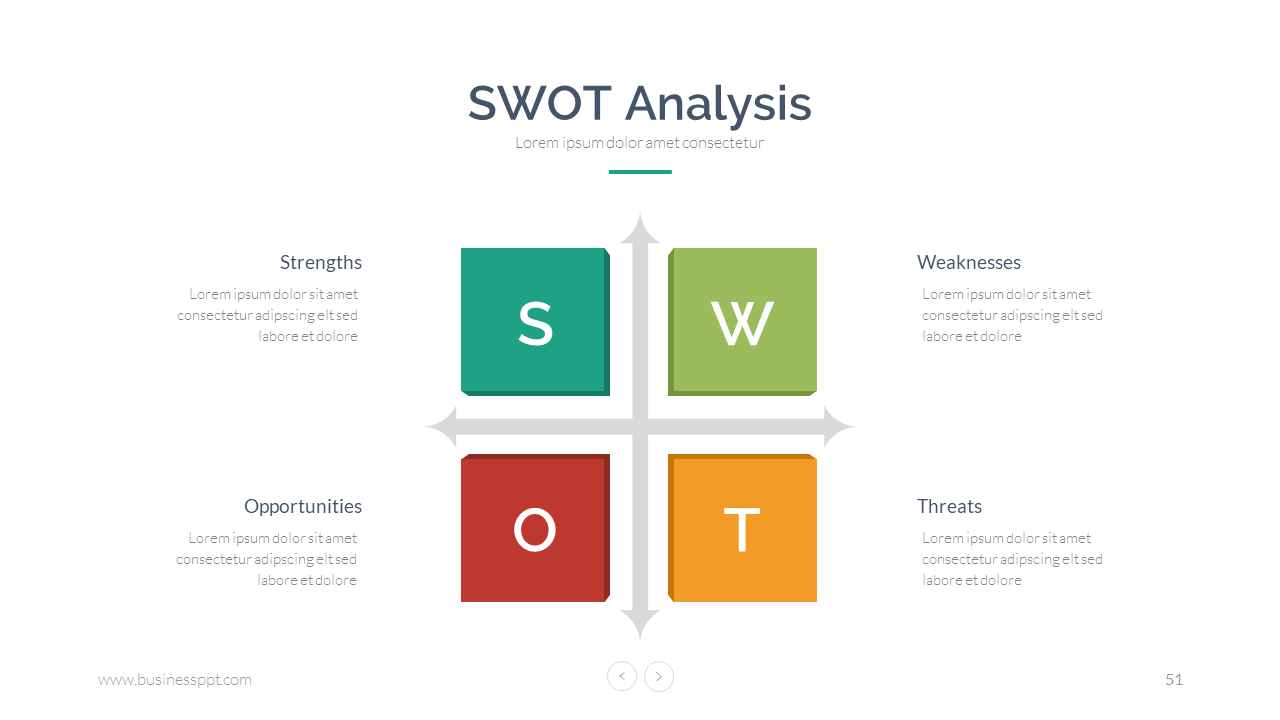 SWOT Analysis

Lorem ipsum dolor amet consectetur

Strengths

Lorem ipsum dolor sit amet consectetur adipscing elt sed labore et dolore

S

W

Weaknesses

Lorem ipsum dolor sit amet consectetur adipscing elt sed labore et dolore

Opportunities

Lorem ipsum dolor sit amet consectetur adipscing elt sed labore et dolore

O

T

Threats

Lorem ipsum dolor sit amet consectetur adipscing elt sed labore et dolore

www.businessppt.com

<

>

51